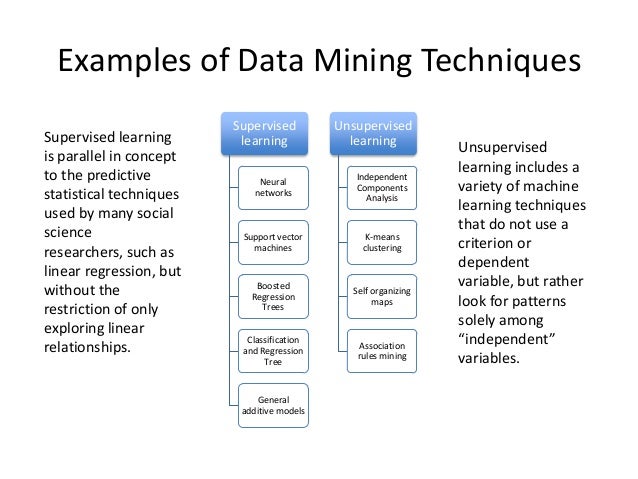 Examples of Data Mining Techniques

Supervised learning is parallel in concept to the predictive statistical techniques used by many social science researchers, such as linear regression, but without the restriction of only exploring linear relationships.

Supervised learning

Neural networks

Support vector machines

Boosted Regression Trees

Classification and Regression Tree

General additive models

Unsupervised learning

Independent Components Analysis

K-means clustering

Self organizing maps

Association rules mining

Unsupervised learning includes a variety of machine learning techniques that do not use a criterion or dependent variable, but rather look for patterns solely among "independent" variables.